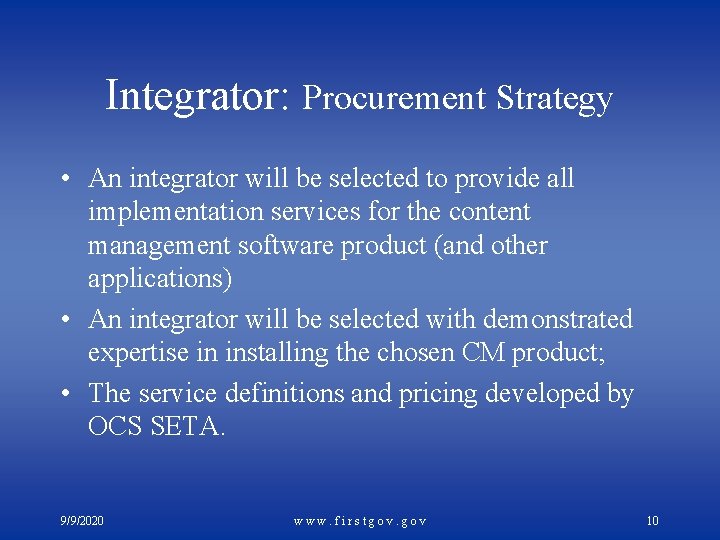 Integrator: Procurement Strategy

• An integrator will be selected to provide all implementation services for the content management software product (and other applications)
• An integrator will be selected with demonstrated expertise in installing the chosen CM product;
• The service definitions and pricing developed by OCS SETA.

9/9/2020 www.firstgov.gov 10